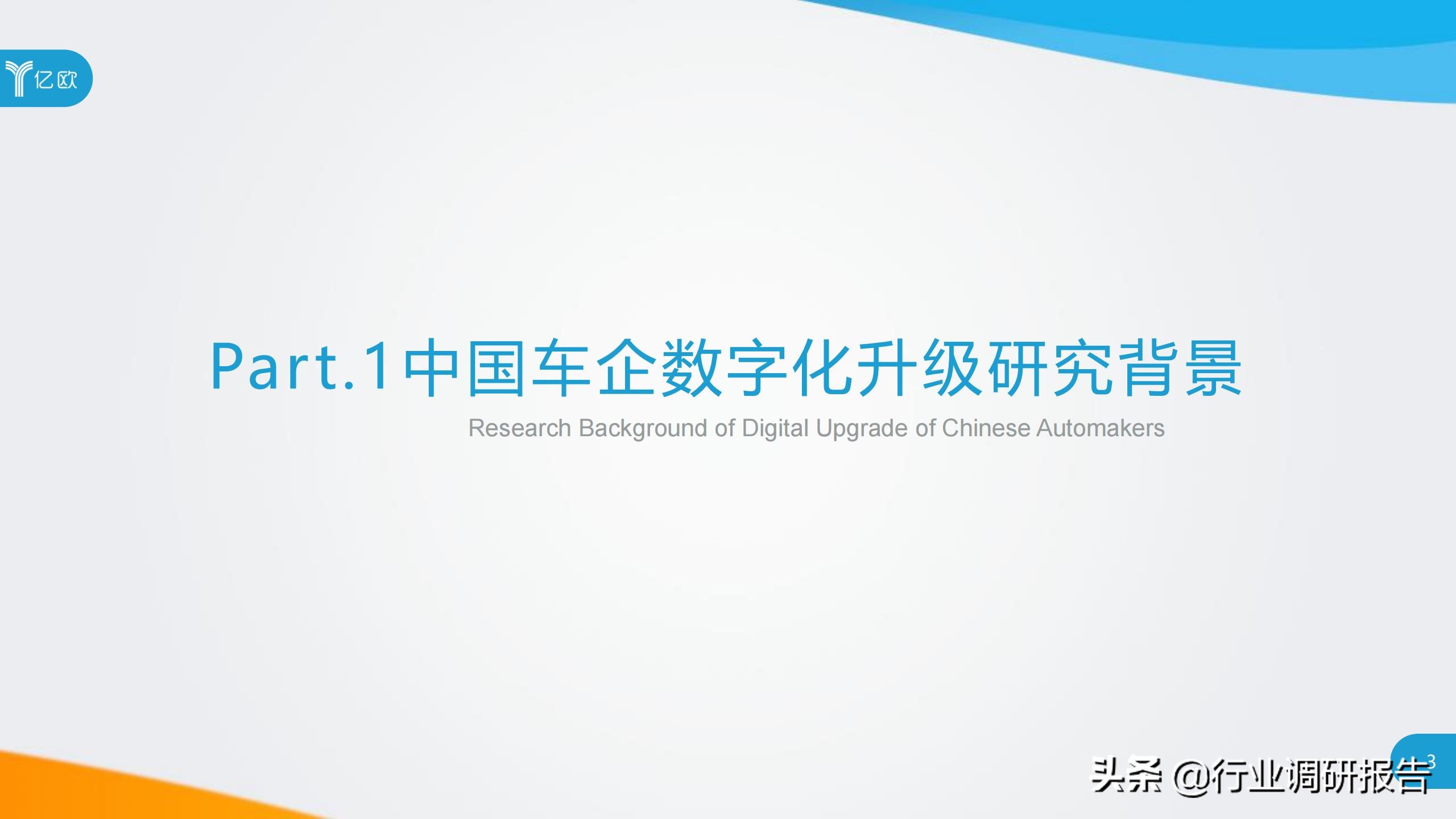 亿欧

Part.1中国车企数字化升级研究背景

Research Background of Digital Upgrade of Chinese Automakers

3

头条 @行业调研报告